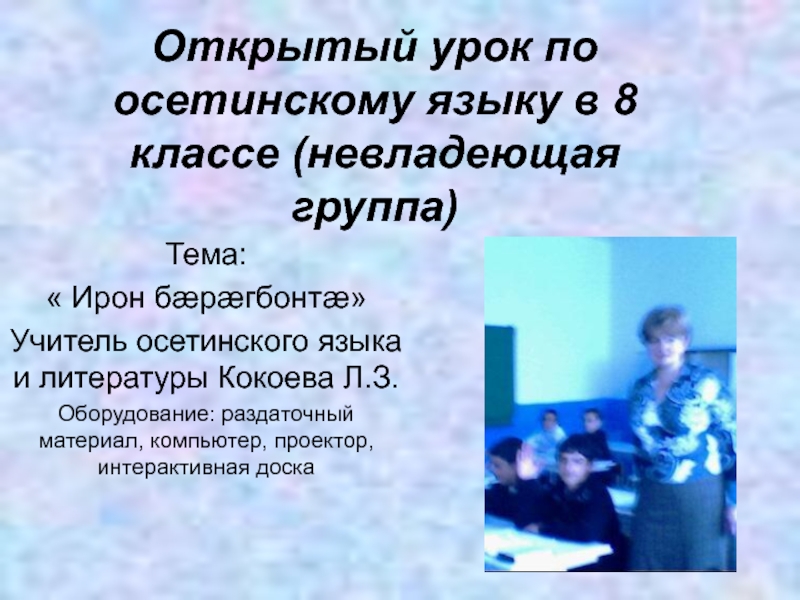 Открытый урок по осетинскому языку в 8 классе (невладеющая группа)

Тема:

« Ирон бæрæгбонтæ»

Учитель осетинского языка и литературы Кокоева Л.З.

Оборудование: раздаточный материал, компьютер, проектор, интерактивная доска